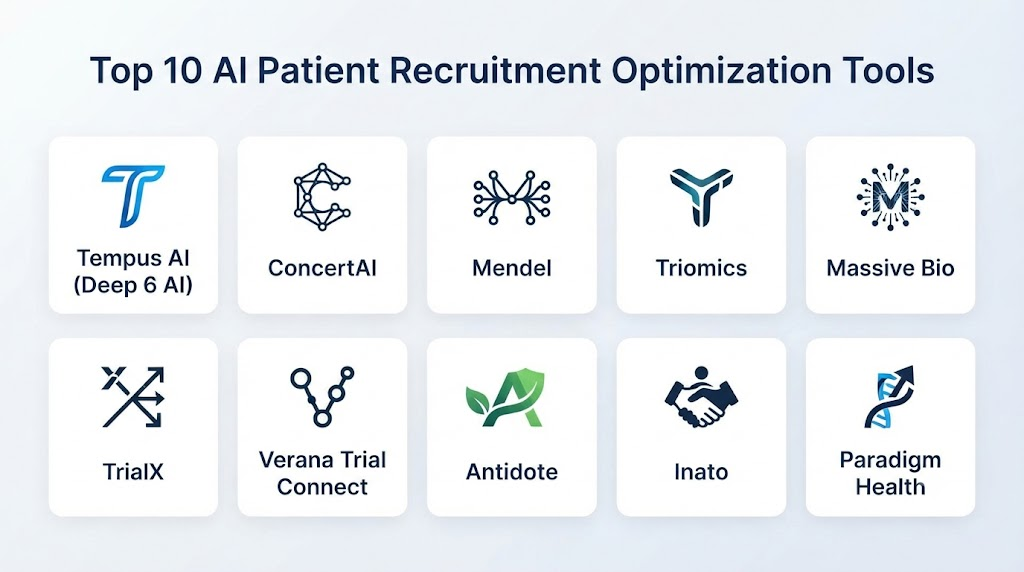 Top 10 AI Patient Recruitment Optimization Tools

Tempus AI (Deep 6 AI)

ConcertAI

Mendel

Triomics

Massive Bio

TrialX

Verana Trial Connect

Antidote

Inato

Paradigm Health